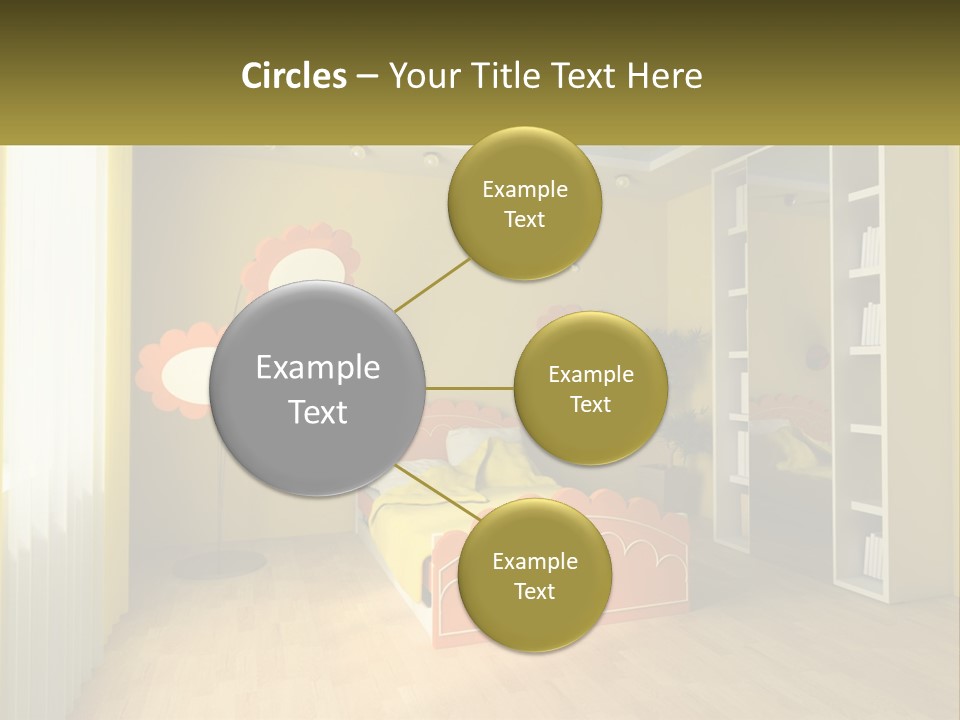 Circles – Your Title Text Here

Example Text

Example Text

Example Text

Example Text